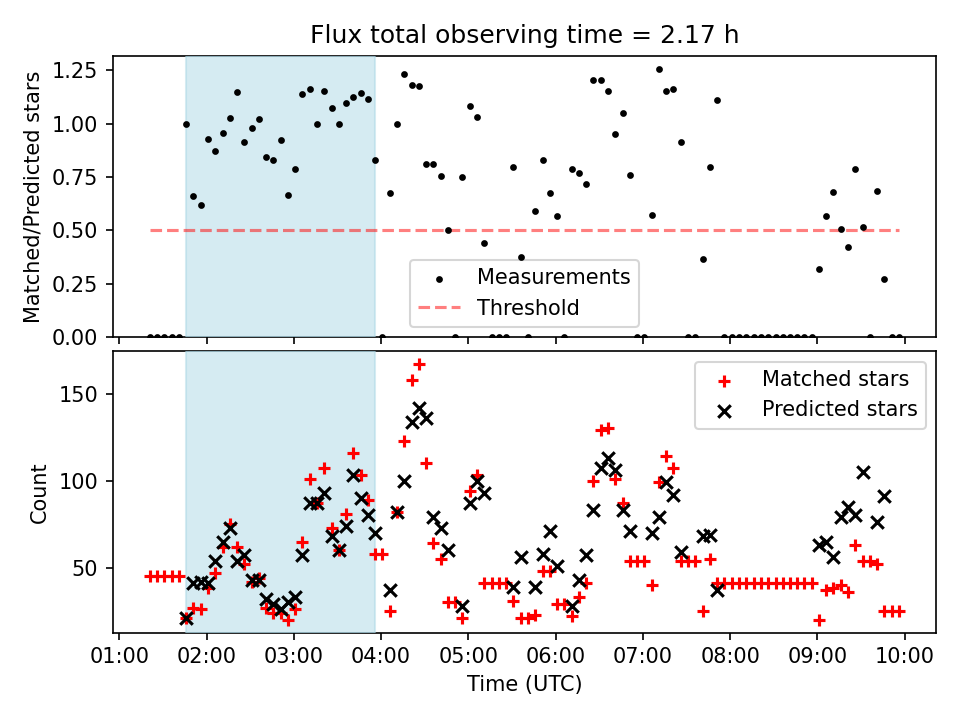 Flux total observing time = 2.17 h

Matched/Predicted stars

1.25
1.00
0.75
0.50
0.25
0.00

Measurements
Threshold

Count

150
100
50

Matched stars
Predicted stars

01:00 02:00 03:00 04:00 05:00 06:00 07:00 08:00 09:00 10:00
Time (UTC)